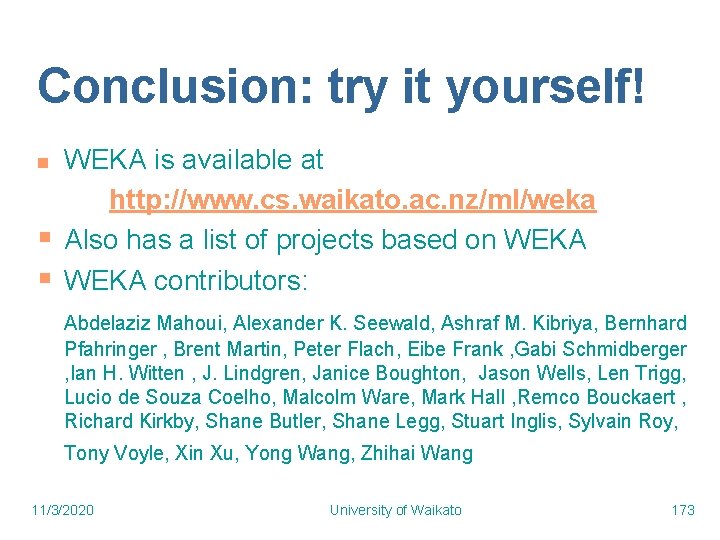 Conclusion: try it yourself!

WEKA is available at http://www.cs.waikato.ac.nz/ml/weka

Also has a list of projects based on WEKA

WEKA contributors:

Abdelaziz Mahoui, Alexander K. Seewald, Ashraf M. Kibriya, Bernhard Pfahringer , Brent Martin, Peter Flach, Eibe Frank ,Gabi Schmidberger ,Ian H. Witten , J. Lindgren, Janice Boughton, Jason Wells, Len Trigg, Lucio de Souza Coelho, Malcolm Ware, Mark Hall ,Remco Bouckaert , Richard Kirkby, Shane Butler, Shane Legg, Stuart Inglis, Sylvain Roy, Tony Voyle, Xin Xu, Yong Wang, Zhihai Wang

11/3/2020

University of Waikato

173